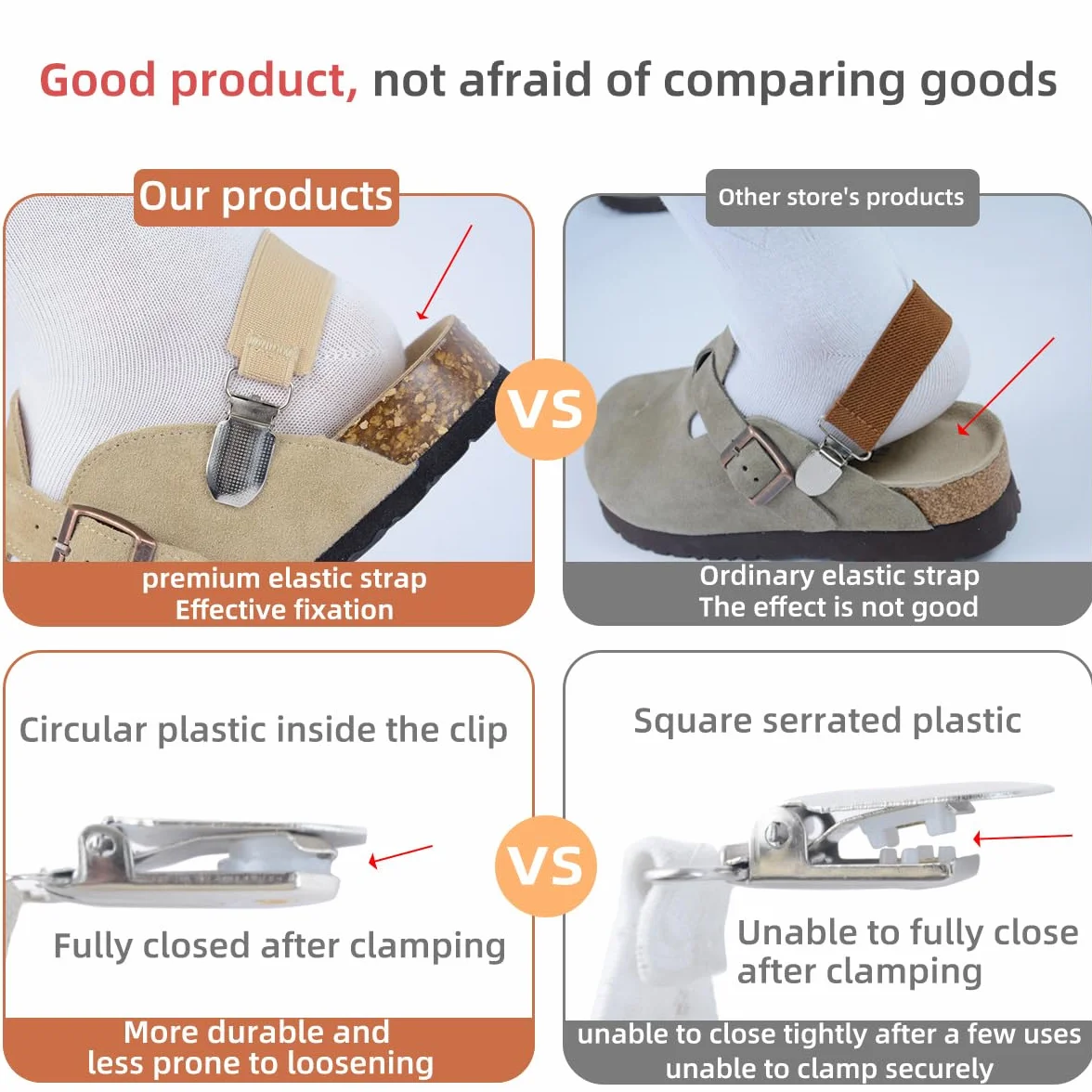 Good product, not afraid of comparing goods

Our products

premium elastic strap
Effective fixation

VS

Other store's products

Ordinary elastic strap
The effect is not good

Circular plastic inside the clip

Fully closed after clamping

More durable and
less prone to loosening

VS

Square serrated plastic

Unable to fully close after clamping

unable to close tightly after a few uses
unable to clamp securely